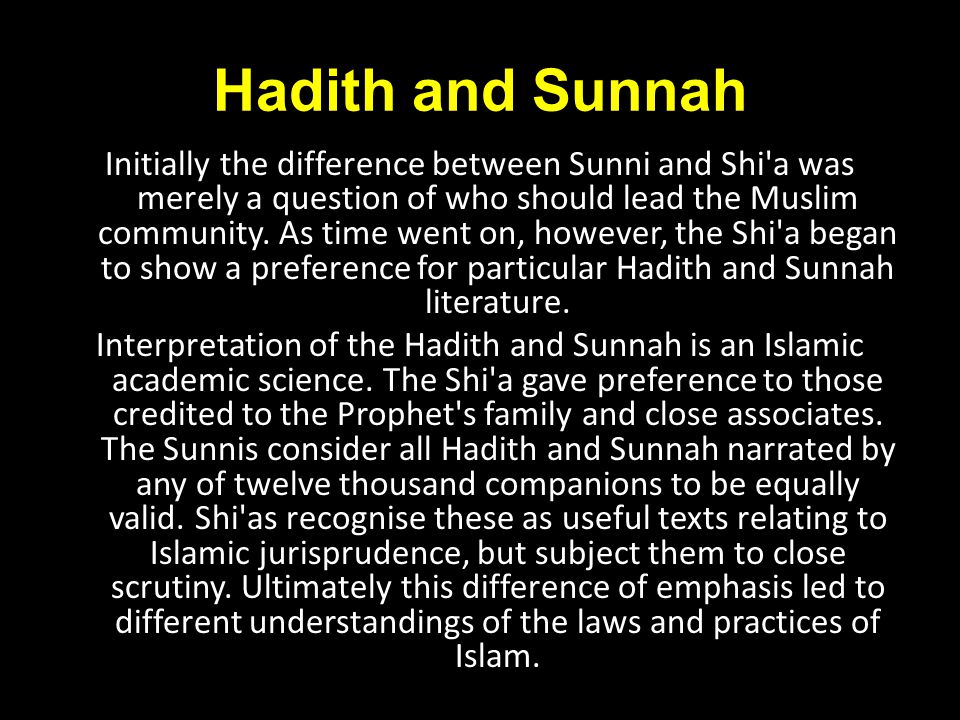 Hadith and Sunnah

Initially the difference between Sunni and Shi'a was merely a question of who should lead the Muslim community. As time went on, however, the Shi'a began to show a preference for particular Hadith and Sunnah literature.

Interpretation of the Hadith and Sunnah is an Islamic academic science. The Shi'a gave preference to those credited to the Prophet's family and close associates. The Sunnis consider all Hadith and Sunnah narrated by any of twelve thousand companions to be equally valid. Shi'as recognise these as useful texts relating to Islamic jurisprudence, but subject them to close scrutiny. Ultimately this difference of emphasis led to different understandings of the laws and practices of Islam.